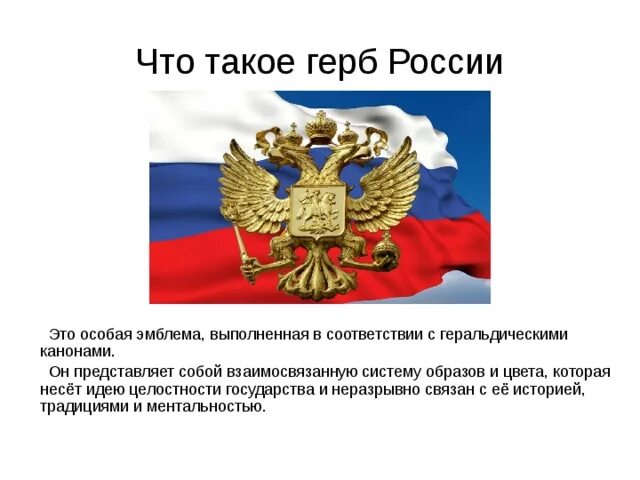 Что такое герб России

Это особая эмблема, выполненная в соответствии с геральдическими канонами.

Он представляет собой взаимосвязанную систему образов и цвета, которая несёт идею целостности государства и неразрывно связан с её историей, традициями и ментальностью.